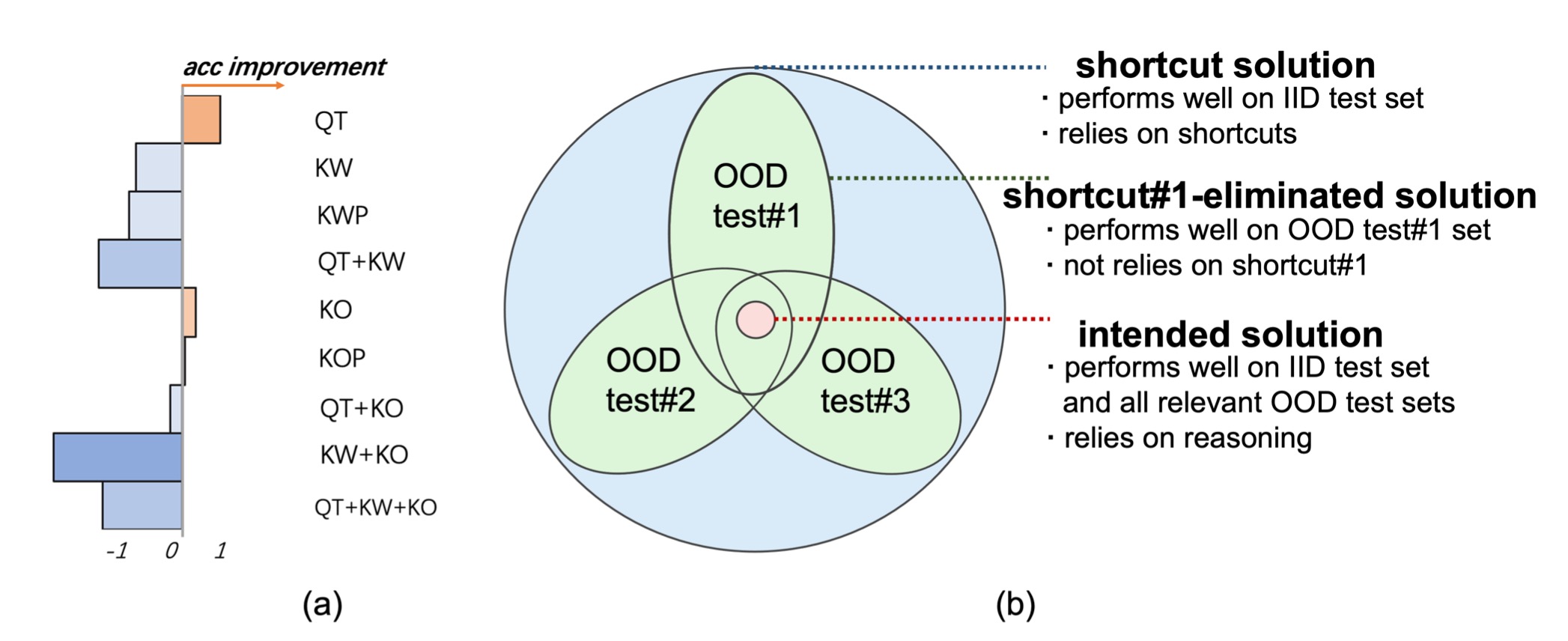 acc improvement

QT
KW
KWP
QT+KW
KO
KOP
QT+KO
KW+KO
QT+KW+KO

-1 0 1

(a)

OOD test#1

OOD test#2

OOD test#3

shortcut solution
· performs well on IID test set
· relies on shortcuts

shortcut#1-eliminated solution
· performs well on OOD test#1 set
· not relies on shortcut#1

intended solution
· performs well on IID test set and all relevant OOD test sets
· relies on reasoning

(b)